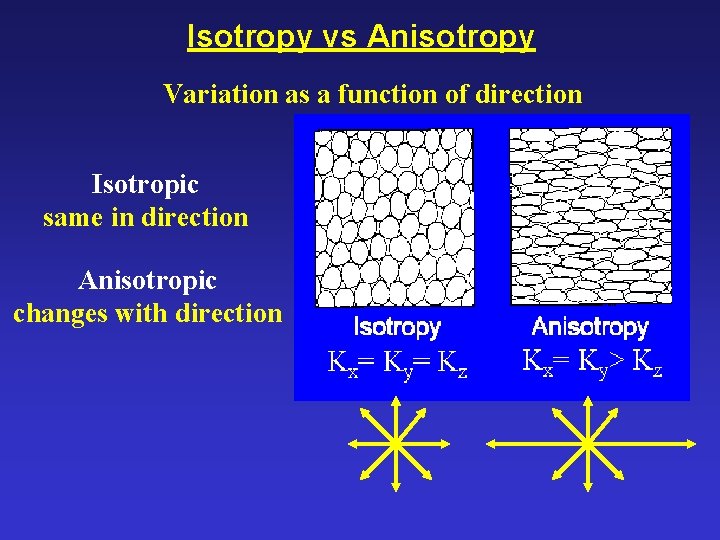 Isotropy vs Anisotropy

Variation as a function of direction

Isotropic
same in direction

Anisotropic
changes with direction

Isotropy
$K_x = K_y = K_z$

Anisotropy
$K_x = K_y > K_z$